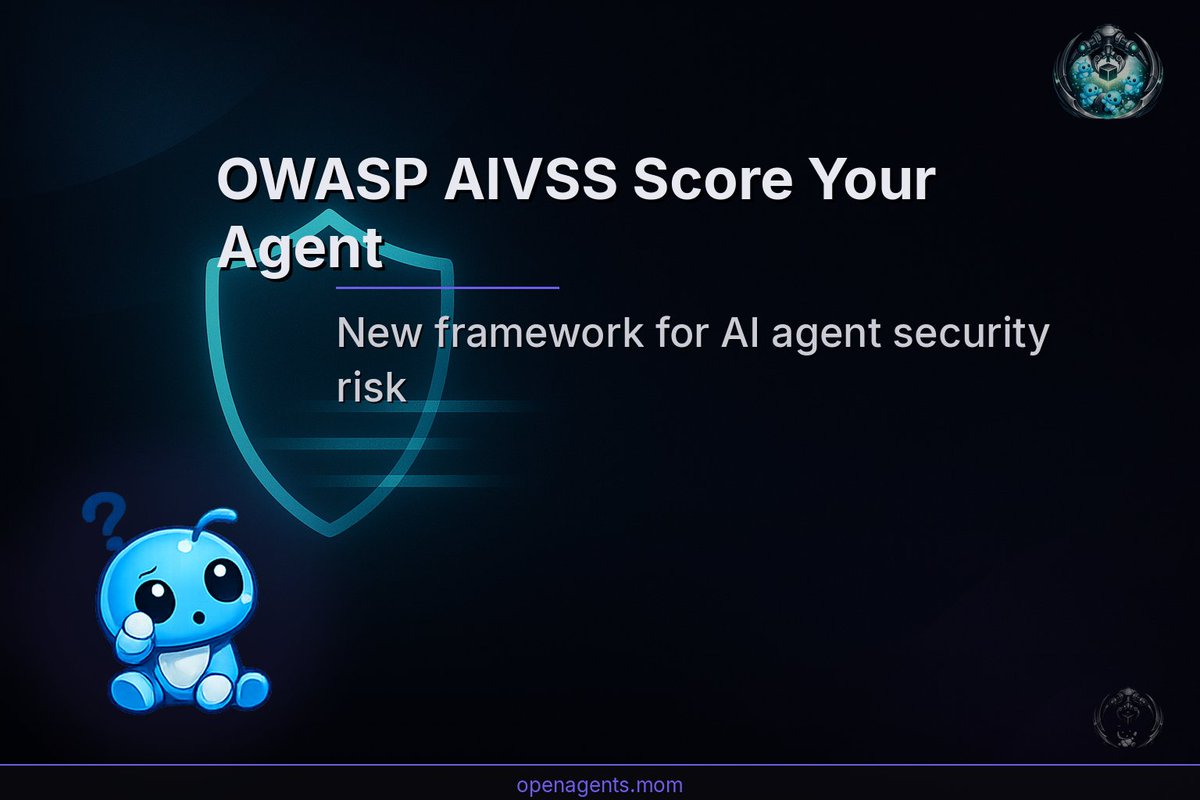 OWASP AIVSS Score Your Agent

New framework for AI agent security risk

?

openagents.mom